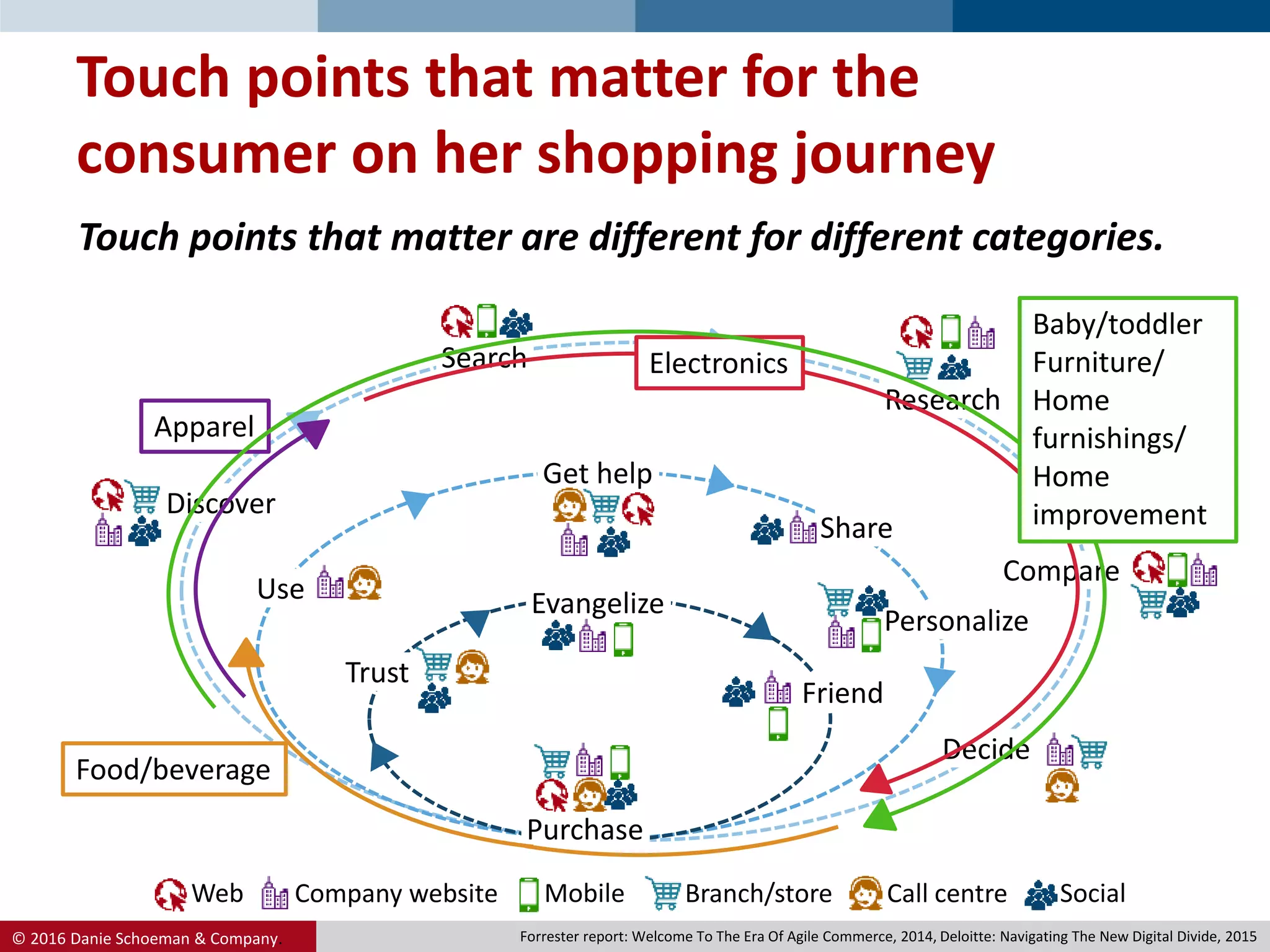 Touch points that matter for the consumer on her shopping journey

Touch points that matter are different for different categories.

Search

Electronics

Research

Baby/toddler Furniture/ Home furnishings/ Home improvement

Apparel

Discover

Get help

Share

Compare

Use

Evangelize

Personalize

Trust

Friend

Decide

Food/beverage

Purchase

Web Company website Mobile Branch/store Call centre Social

© 2016 Danie Schoeman & Company.

Forrester report: Welcome To The Era Of Agile Commerce, 2014, Deloitte: Navigating The New Digital Divide, 2015